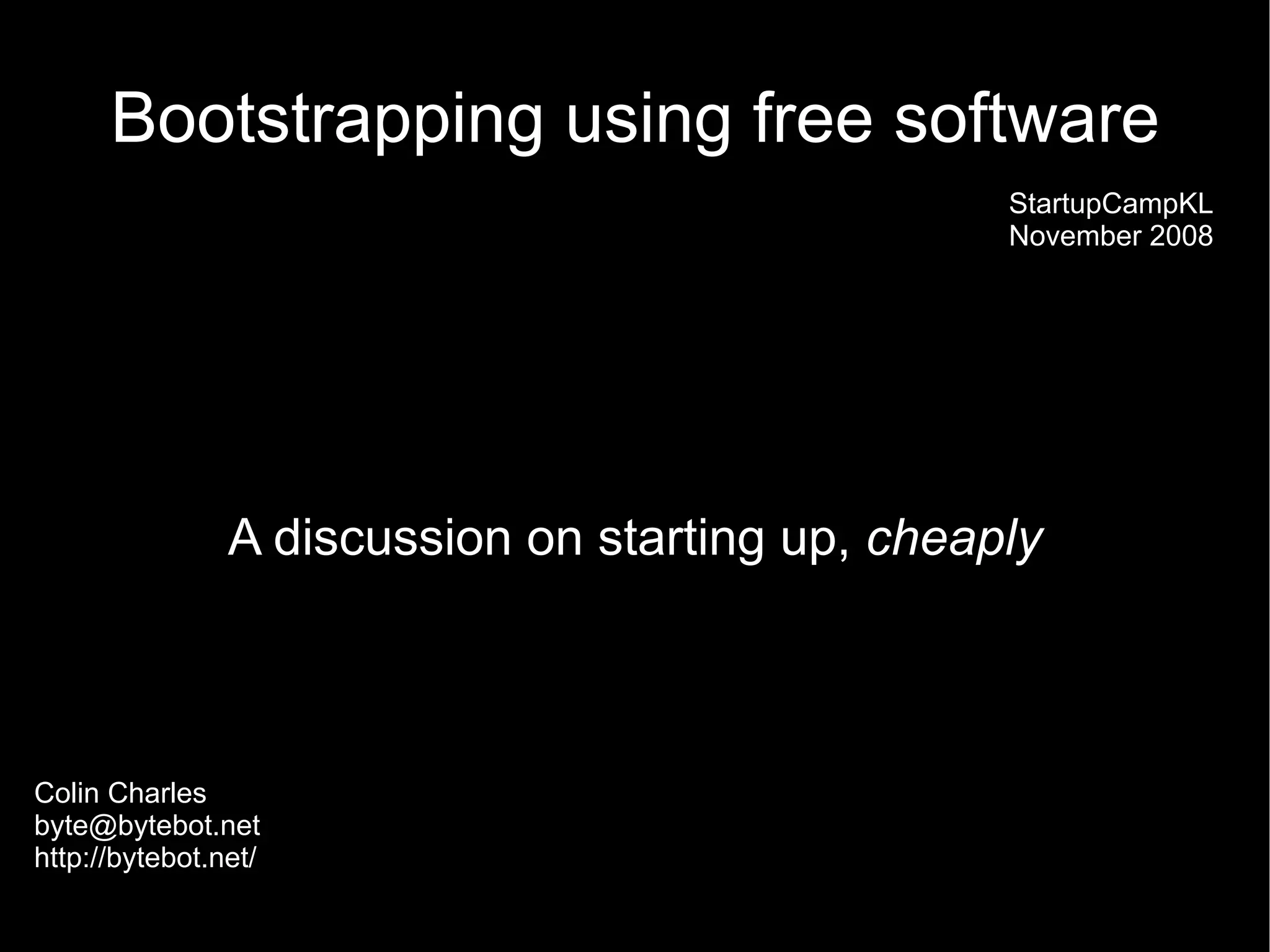 Bootstrapping using free software

StartupCampKL
November 2008

A discussion on starting up, cheaply

Colin Charles
byte@bytebot.net
http://bytebot.net/